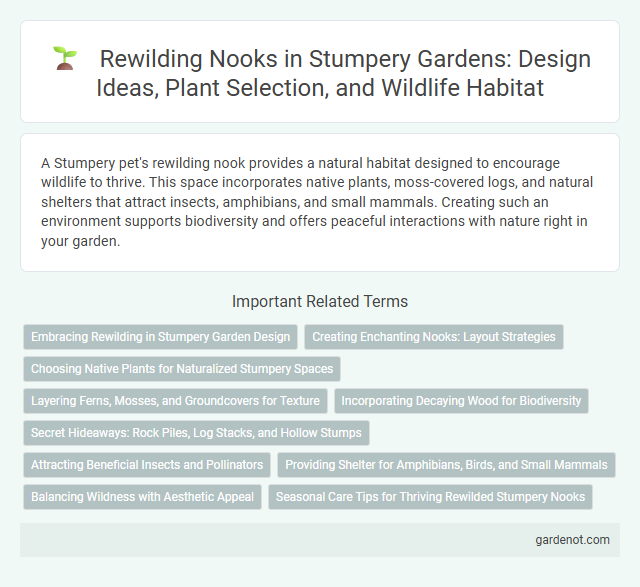 Rewilding Nooks in Stumpery Gardens: Design Ideas, Plant Selection, and Wildlife Habitat

A Stumpery pet's rewilding nook provides a natural habitat designed to encourage wildlife to thrive. This space incorporates native plants, moss-covered logs, and natural shelters that attract insects, amphibians, and small mammals. Creating such an environment supports biodiversity and offers peaceful interactions with nature right in your garden.

Important Related Terms

Embracing Rewilding in Stumpery Garden Design

Creating Enchanting Nooks: Layout Strategies

Choosing Native Plants for Naturalized Stumpery Spaces

Layering Ferns, Mosses, and Groundcovers for Texture

Incorporating Decaying Wood for Biodiversity

Secret Hideaways: Rock Piles, Log Stacks, and Hollow Stumps

Attracting Beneficial Insects and Pollinators

Providing Shelter for Amphibians, Birds, and Small Mammals

Balancing Wildness with Aesthetic Appeal

Seasonal Care Tips for Thriving Rewilded Stumpery Nooks

gardenot.com